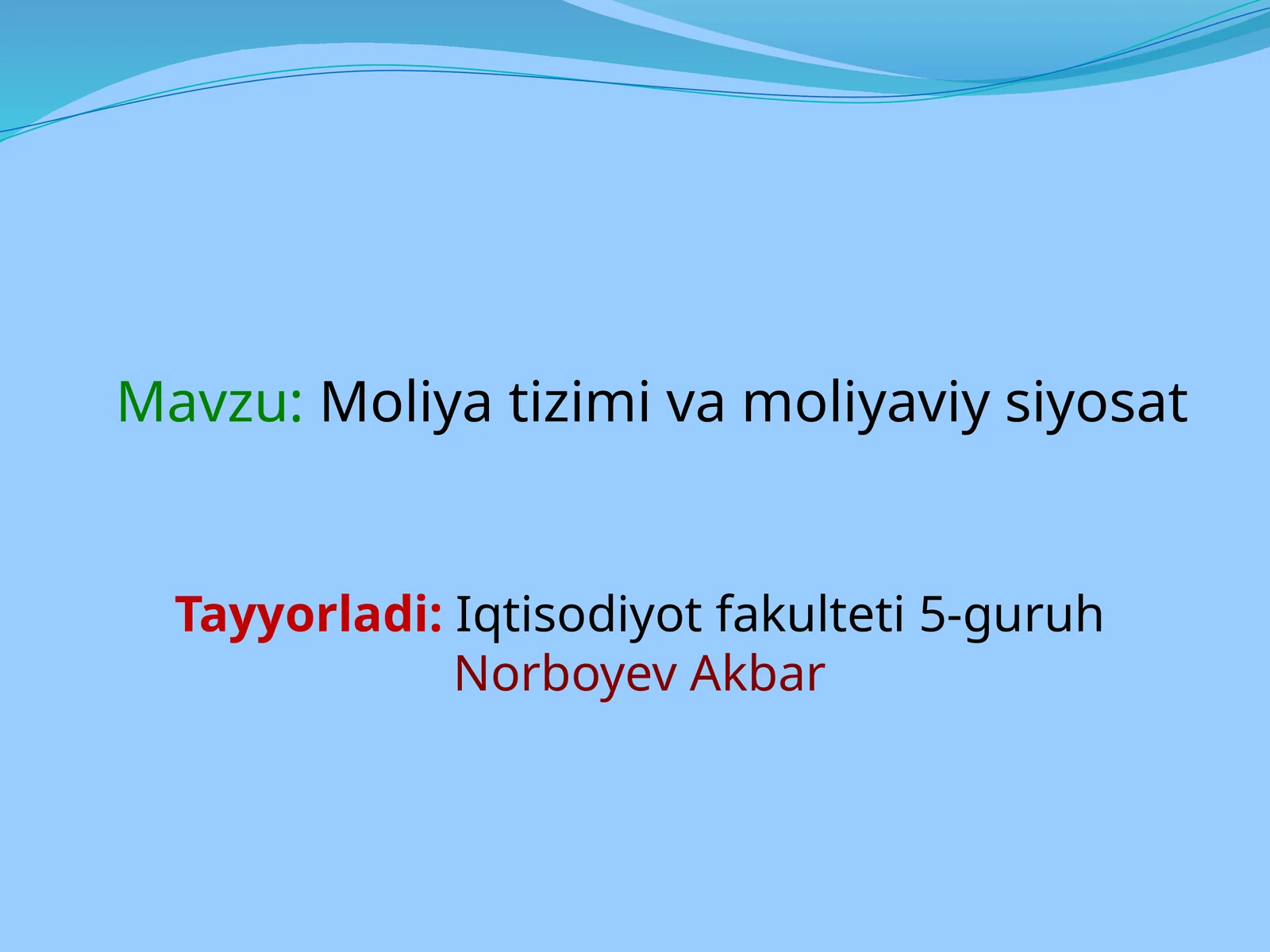 Mavzu: Moliya tizimi va moliyaviy siyosat

Tayyorladi: Iqtisodiyot fakulteti 5-guruh
Norboyev Akbar